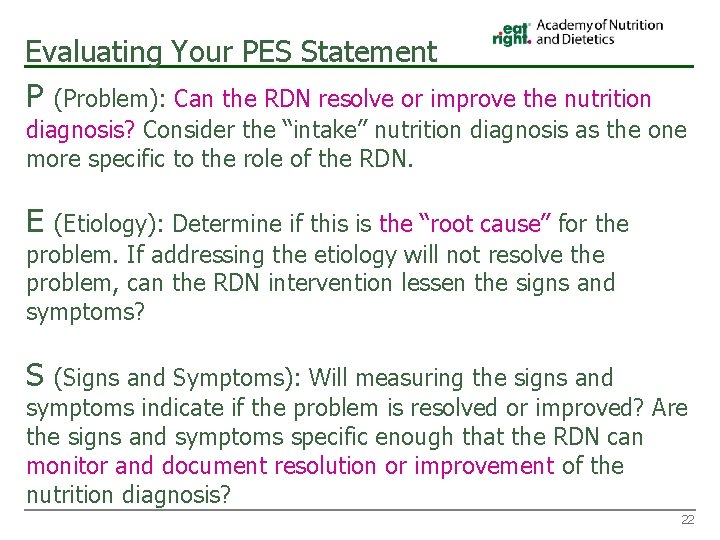 Evaluating Your PES Statement

eat right. Academy of Nutrition and Dietetics

P (Problem): Can the RDN resolve or improve the nutrition diagnosis? Consider the “intake” nutrition diagnosis as the one more specific to the role of the RDN.

E (Etiology): Determine if this is the “root cause” for the problem. If addressing the etiology will not resolve the problem, can the RDN intervention lessen the signs and symptoms?

S (Signs and Symptoms): Will measuring the signs and symptoms indicate if the problem is resolved or improved? Are the signs and symptoms specific enough that the RDN can monitor and document resolution or improvement of the nutrition diagnosis?

22